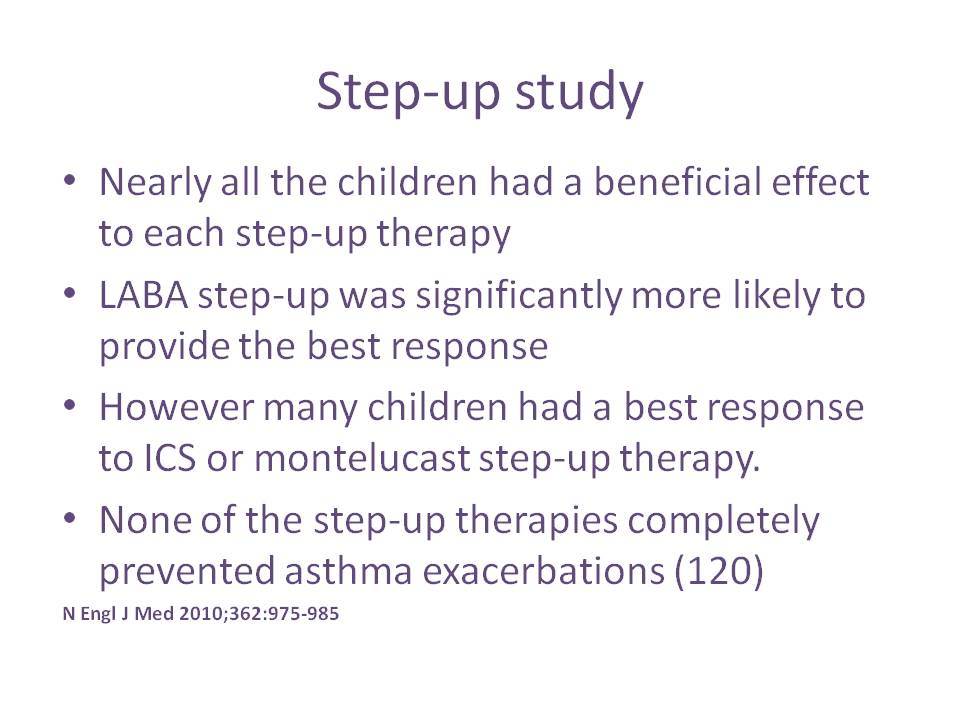 Step-up study

• Nearly all the children had a beneficial effect to each step-up therapy

• LABA step-up was significantly more likely to provide the best response

• However many children had a best response to ICS or montelucast step-up therapy.

• None of the step-up therapies completely prevented asthma exacerbations (120)

N Engl J Med 2010;362:975-985